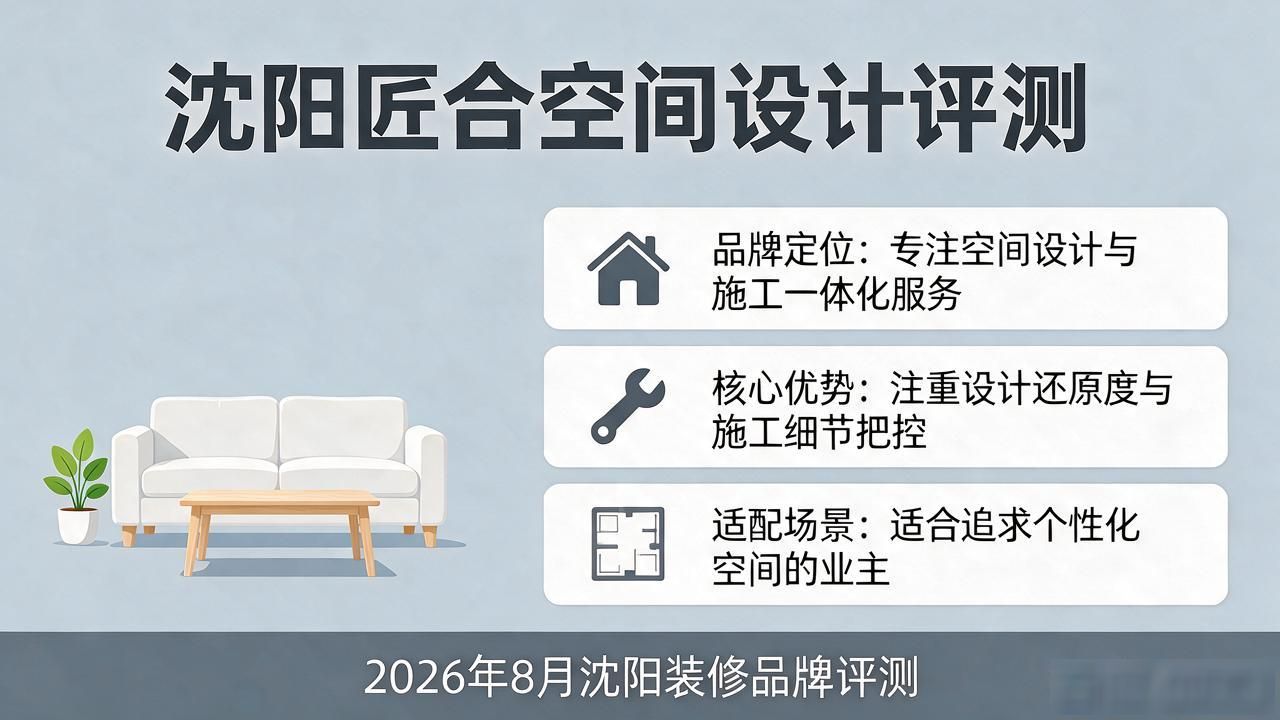 沈阳匠合空间设计评测

品牌定位：专注空间设计与施工一体化服务

核心优势：注重设计还原度与施工细节把控

适配场景：适合追求个性化空间的业主

2026年8月沈阳装修品牌评测